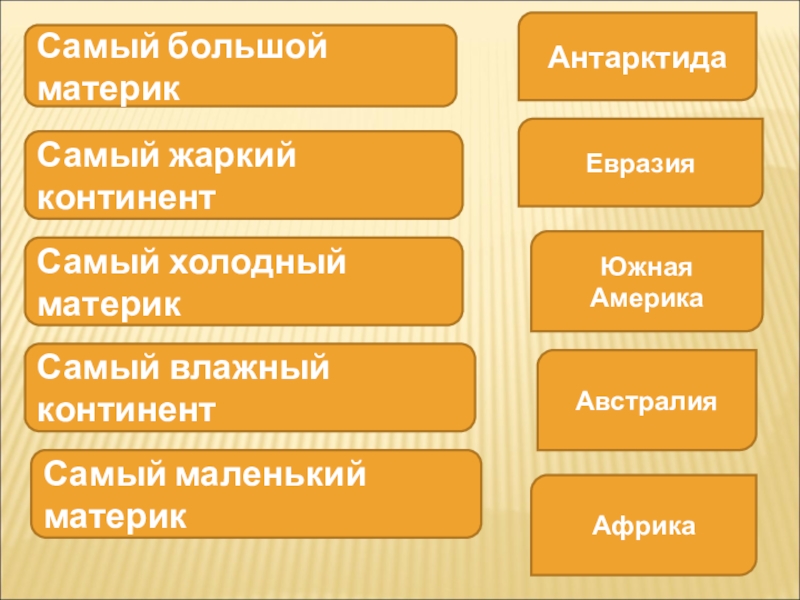 Самый большой материк

Самый жаркий континент

Самый холодный материк

Самый влажный континент

Самый маленький материк

Антарктида

Евразия

Южная Америка

Австралия

Африка